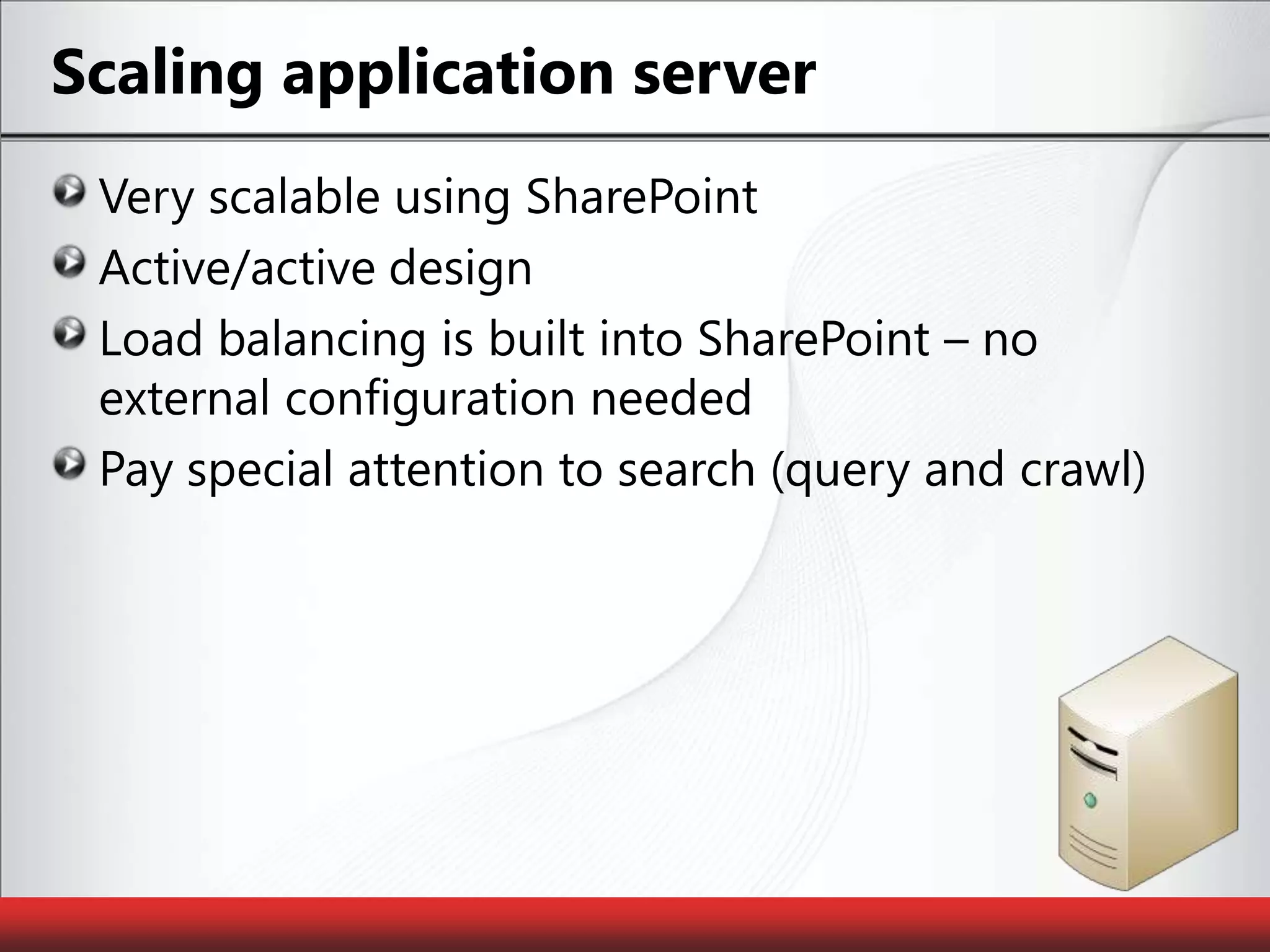 Scaling application server

Very scalable using SharePoint

Active/active design

Load balancing is built into SharePoint – no external configuration needed

Pay special attention to search (query and crawl)